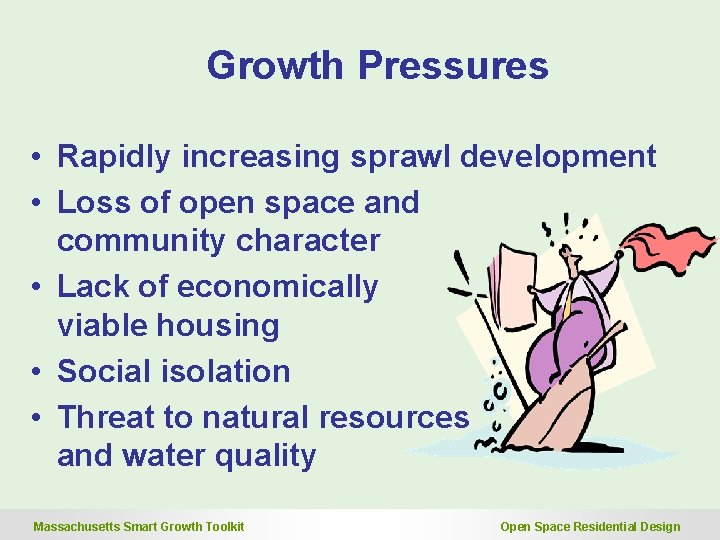 Growth Pressures

• Rapidly increasing sprawl development
• Loss of open space and community character
• Lack of economically viable housing
• Social isolation
• Threat to natural resources and water quality

Massachusetts Smart Growth Toolkit

Open Space Residential Design